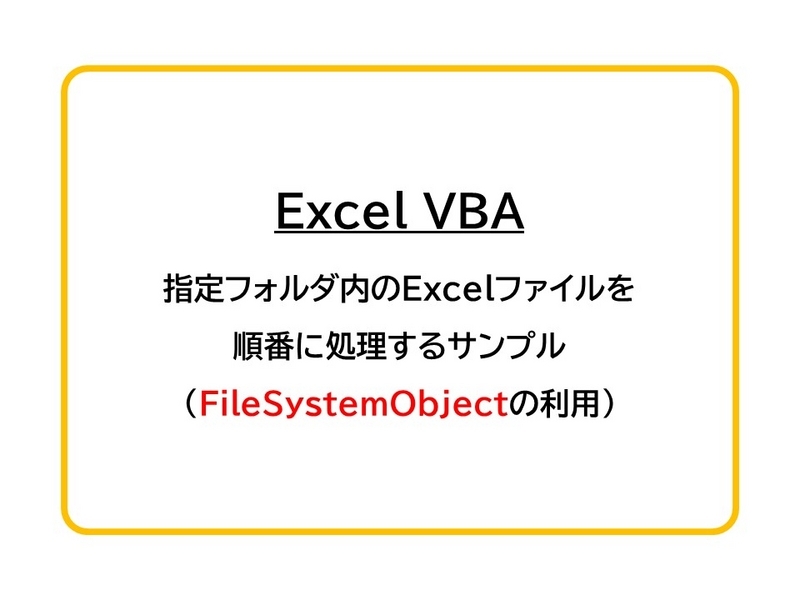 Excel VBA

指定フォルダ内のExcelファイルを

順番に処理するサンプル

（FileSystemObjectの利用）